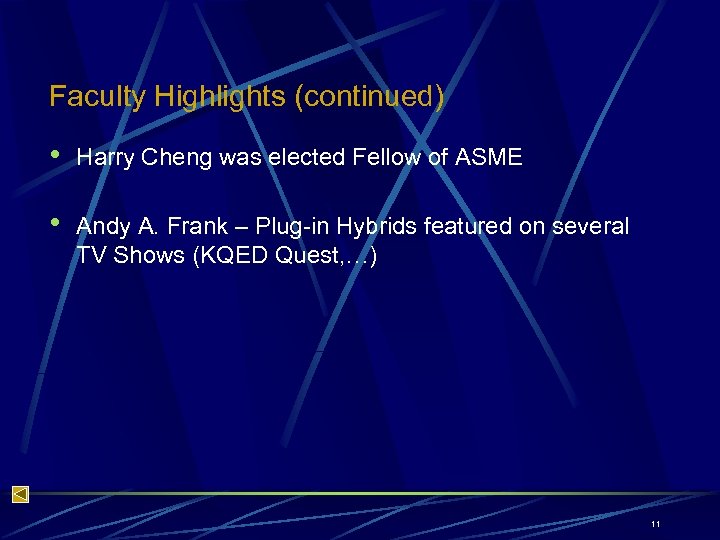 Faculty Highlights (continued)

• Harry Cheng was elected Fellow of ASME

• Andy A. Frank – Plug-in Hybrids featured on several TV Shows (KQED Quest,…)

11